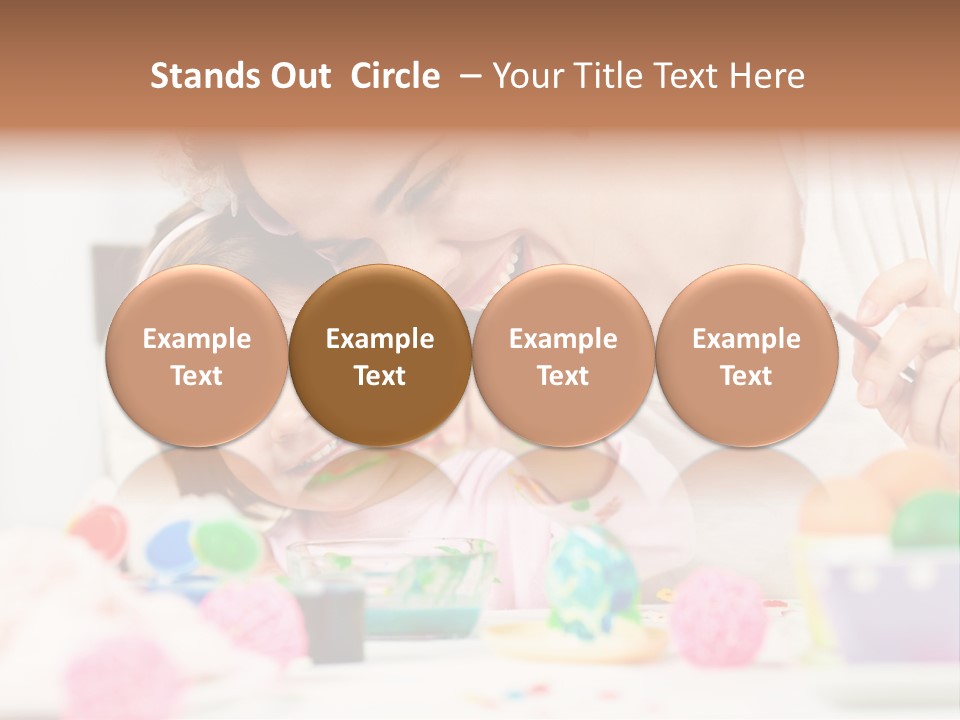 Stands Out Circle – Your Title Text Here

Example Text

Example Text

Example Text

Example Text